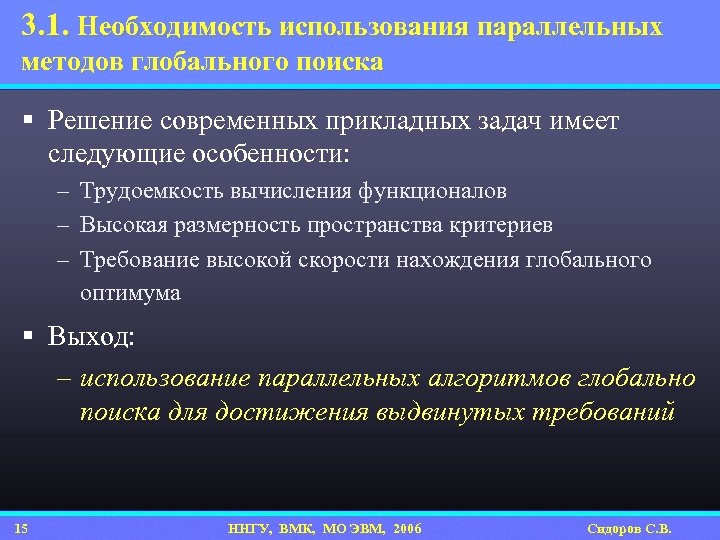 3.1. Необходимость использования параллельных методов глобального поиска

▪ Решение современных прикладных задач имеет следующие особенности:
– Трудоемкость вычисления функционалов
– Высокая размерность пространства критериев
– Требование высокой скорости нахождения глобального оптимума

▪ Выход:
– использование параллельных алгоритмов глобально поиска для достижения выдвинутых требований

15 ННГУ, ВМК, МО ЭВМ, 2006 Сидоров С.В.